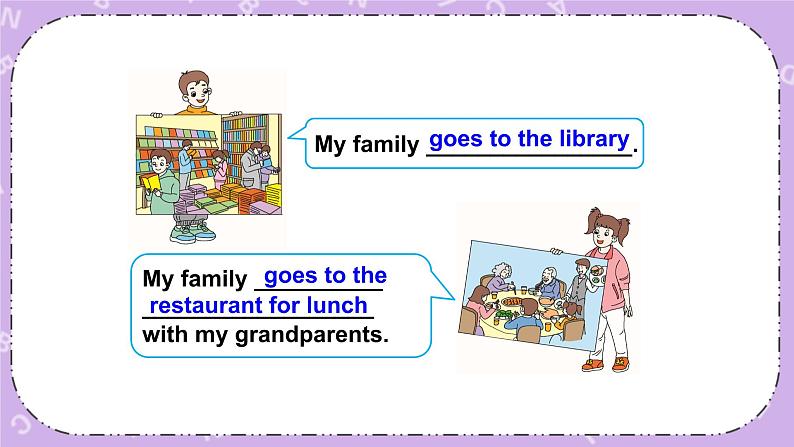 My family goes to the library.

My family goes to the restaurant for lunch with my grandparents.